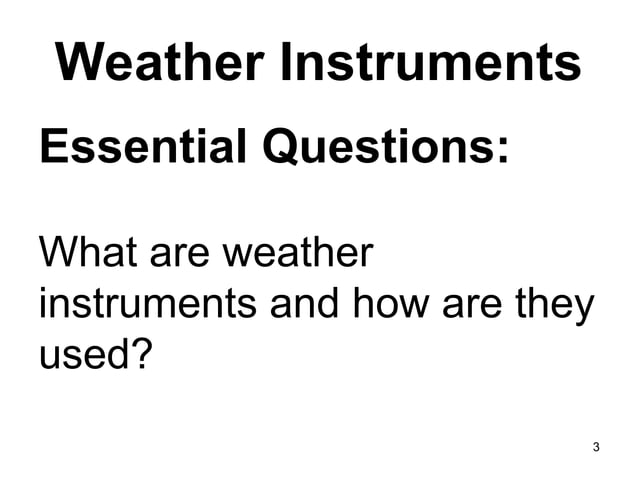 Weather Instruments

Essential Questions:

What are weather instruments and how are they used?

3